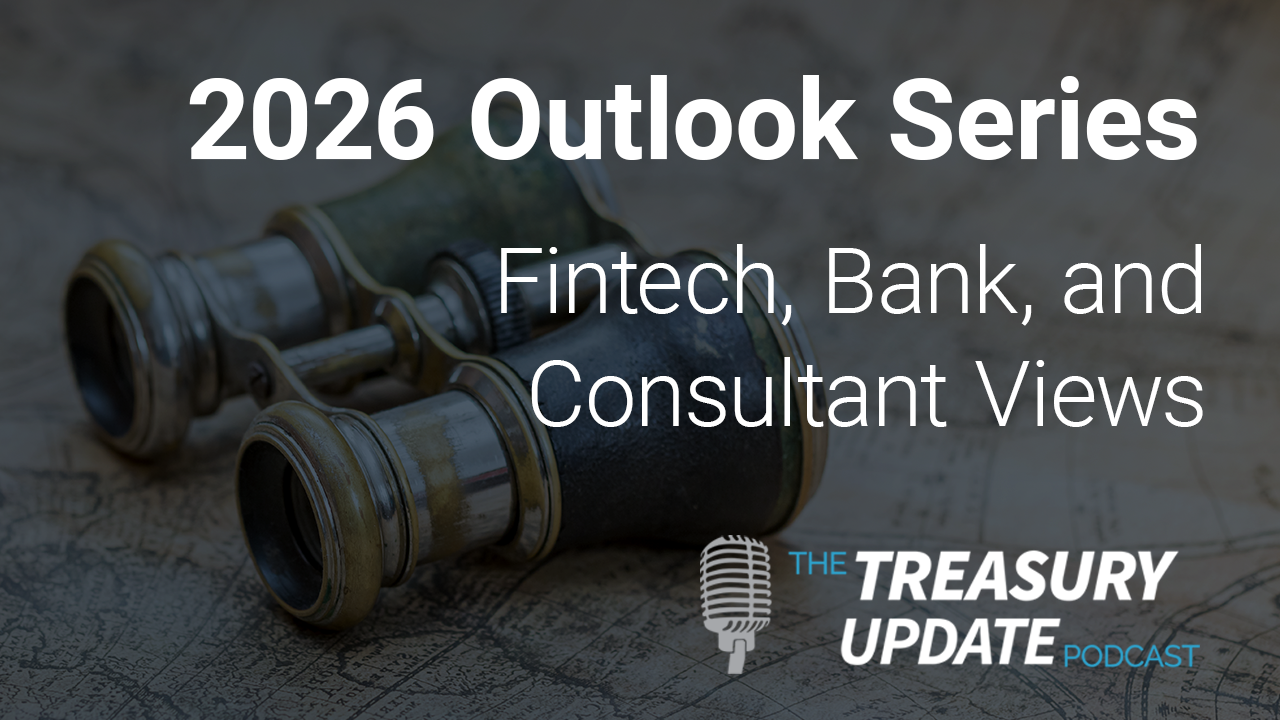 2026 Outlook Series

Fintech, Bank, and Consultant Views

THE TREASURY UPDATE PODCAST